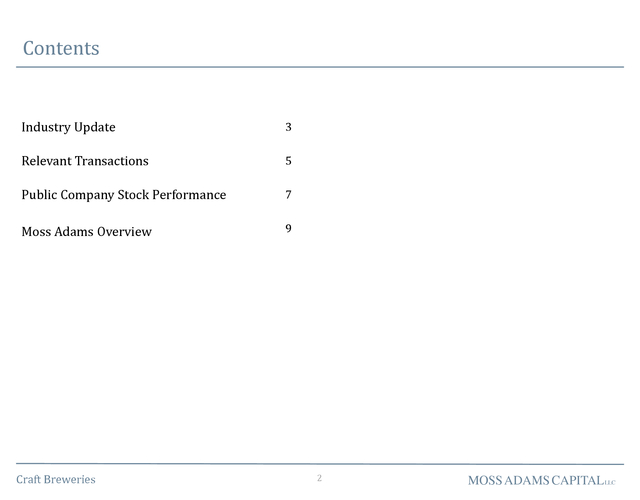 Contents

Industry Update 3

Relevant Transactions 5

Public Company Stock Performance 7

Moss Adams Overview 9

Craft Breweries 2 MOSS ADAMS CAPITAL LLC